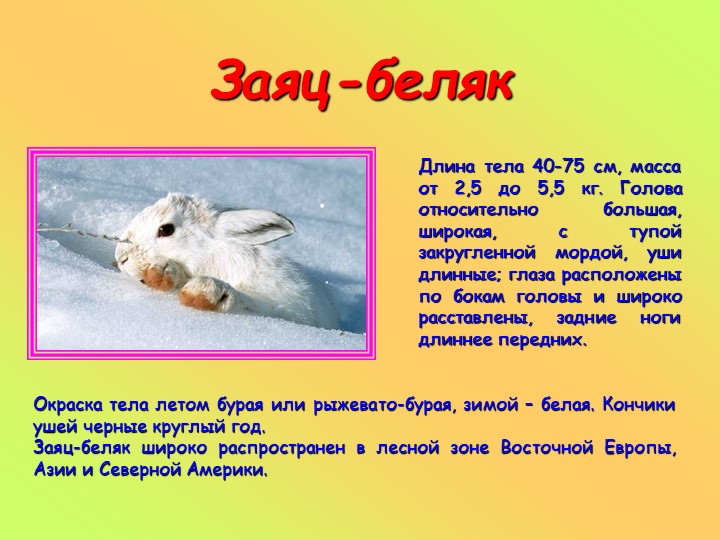 Заяц-беляк

Длина тела 40-75 см, масса от 2,5 до 5,5 кг. Голова относительно большая, широкая, с тупой закругленной мордой, уши длинные; глаза расположены по бокам головы и широко расставлены, задние ноги длиннее передних.

Окраска тела летом бурая или рыжевато-бурая, зимой – белая. Кончики ушей черные круглый год.
Заяц-беляк широко распространен в лесной зоне Восточной Европы, Азии и Северной Америки.